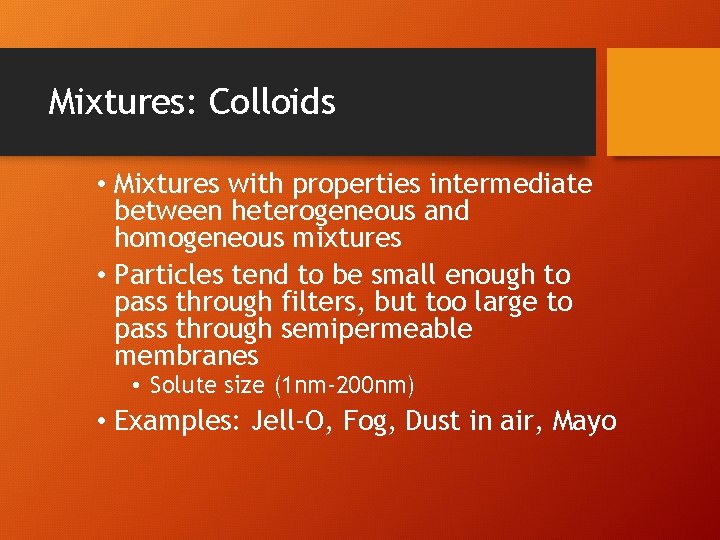 Mixtures: Colloids

• Mixtures with properties intermediate between heterogeneous and homogeneous mixtures

• Particles tend to be small enough to pass through filters, but too large to pass through semipermeable membranes

• Solute size (1nm-200nm)

• Examples: Jell-O, Fog, Dust in air, Mayo